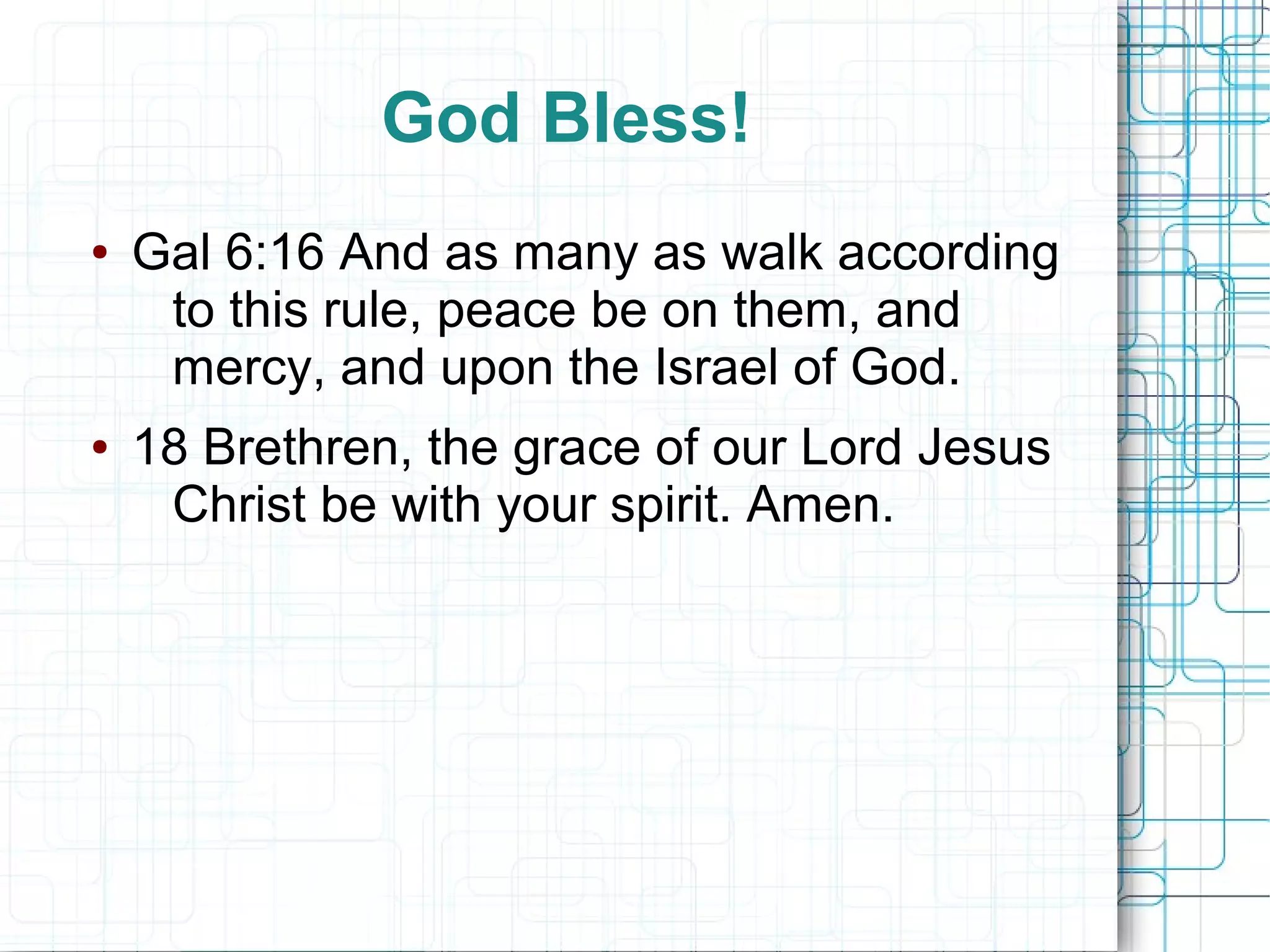 God Bless!

• Gal 6:16 And as many as walk according to this rule, peace be on them, and mercy, and upon the Israel of God.

• 18 Brethren, the grace of our Lord Jesus Christ be with your spirit. Amen.